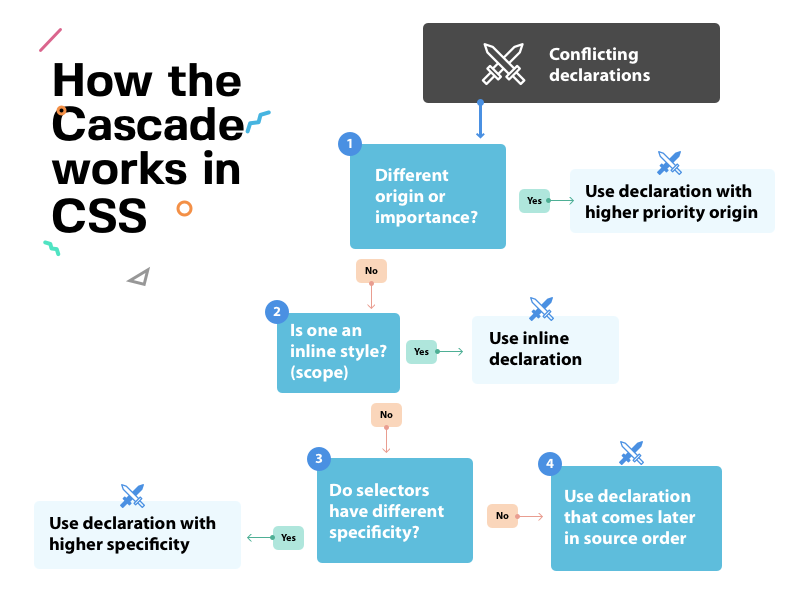 How the Cascade works in CSS

Conflicting declarations

1
Different origin or importance?

Yes

Use declaration with higher priority origin

No

2
Is one an inline style? (scope)

Yes

Use inline declaration

No

3
Do selectors have different specificity?

Yes

Use declaration with higher specificity

No

4
Use declaration that comes later in source order